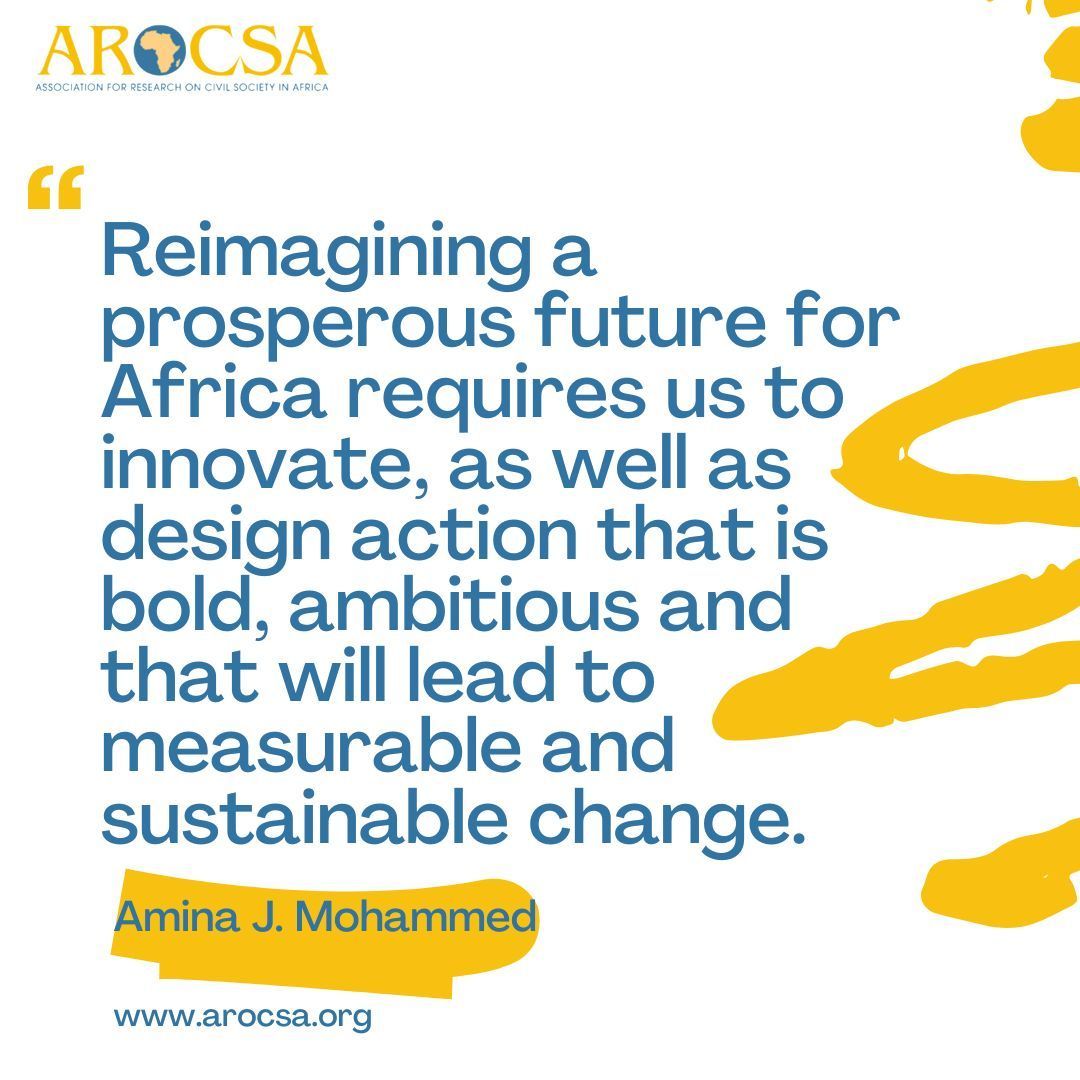 AROCSA
ASSOCIATION FOR RESEARCH ON CIVIL SOCIETY IN AFRICA

“

Reimagining a prosperous future for Africa requires us to innovate, as well as design action that is bold, ambitious and that will lead to measurable and sustainable change.

Amina J. Mohammed

www.arocsa.org